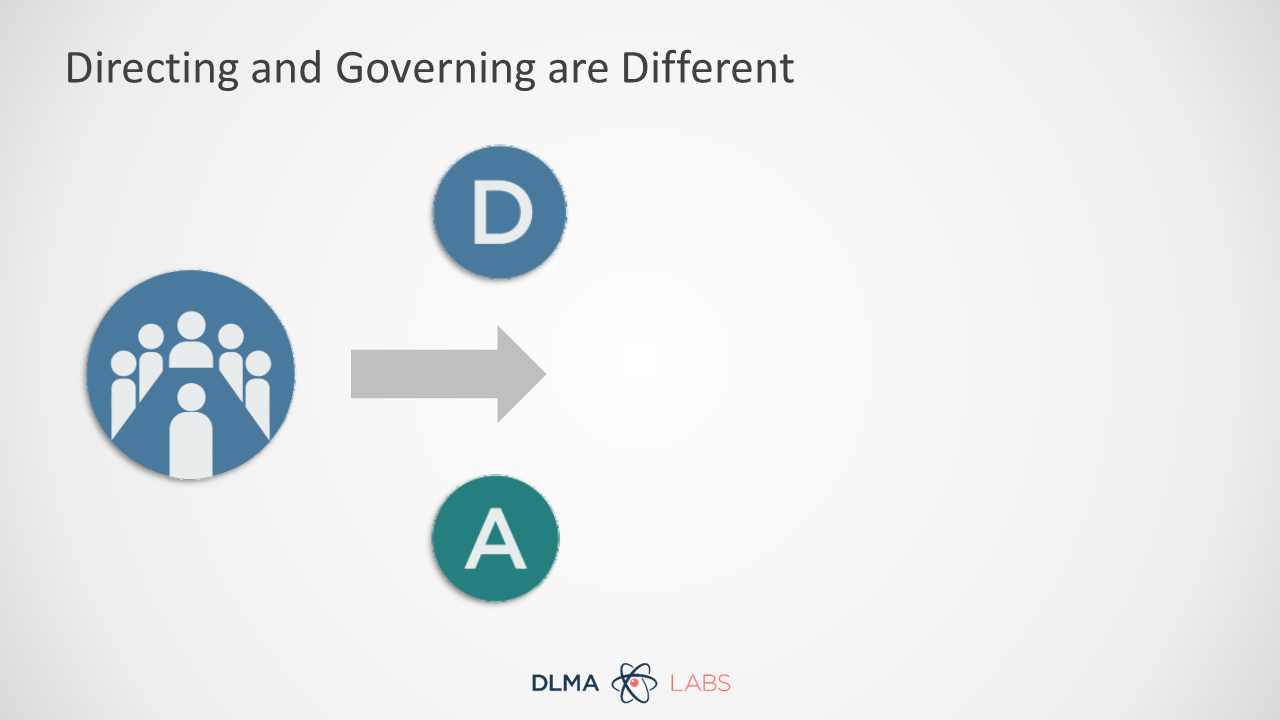 Directing and Governing are Different

D

A

DLMA LABS